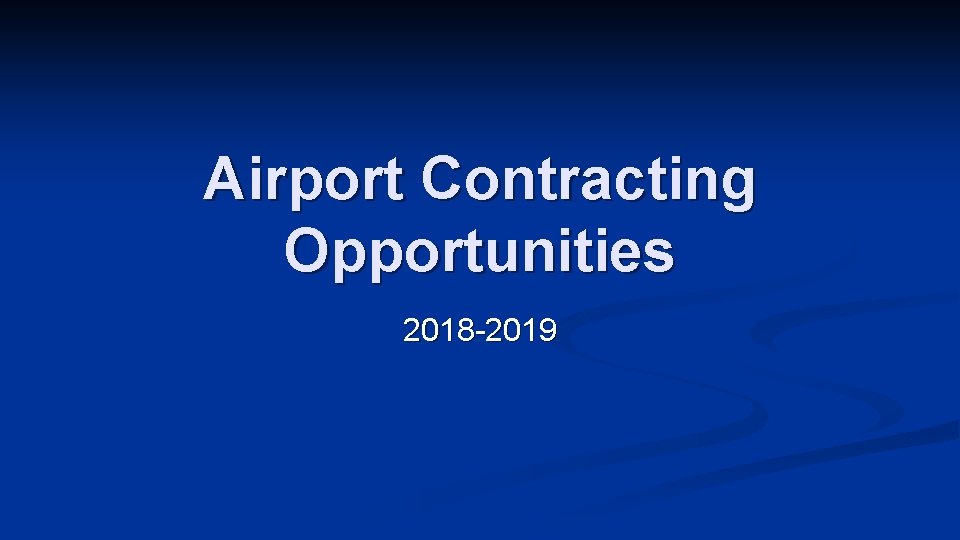 Airport Contracting Opportunities

2018-2019